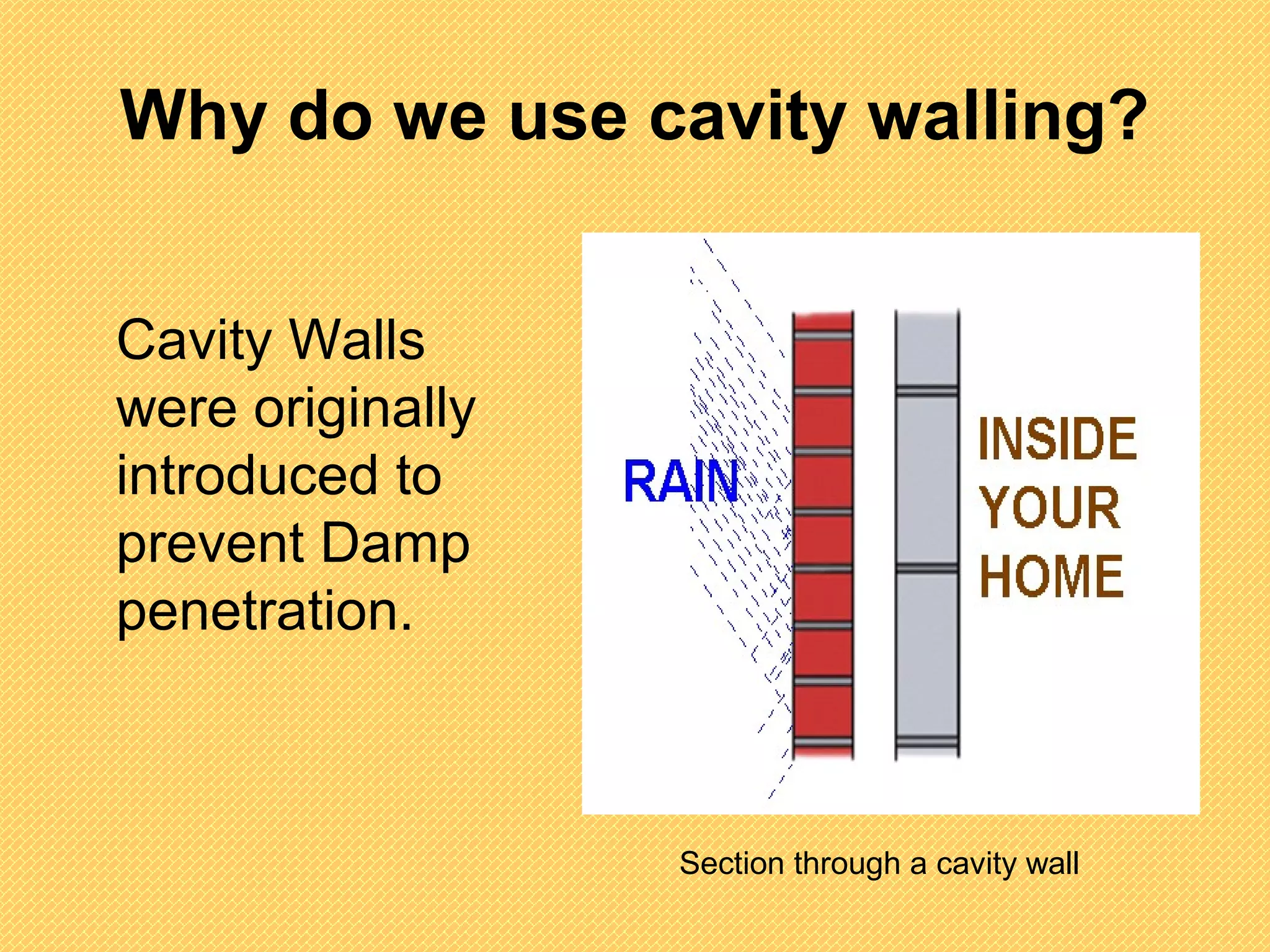 Why do we use cavity walling?

Cavity Walls were originally introduced to prevent Damp penetration.

RAIN

INSIDE YOUR HOME

Section through a cavity wall